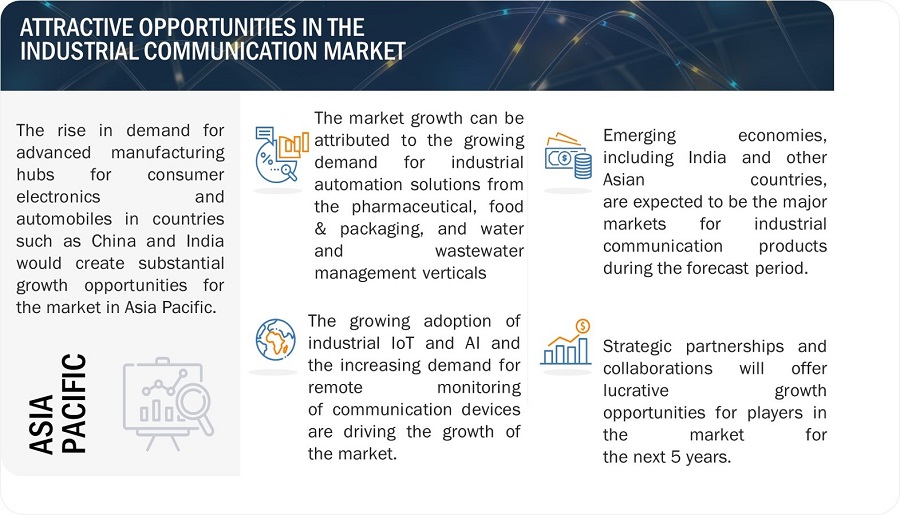 ATTRACTIVE OPPORTUNITIES IN THE INDUSTRIAL COMMUNICATION MARKET

The rise in demand for advanced manufacturing hubs for consumer electronics and automobiles in countries such as China and India would create substantial growth opportunities for the market in Asia Pacific.

ASIA PACIFIC

The market growth can be attributed to the growing demand for industrial automation solutions from the pharmaceutical, food & packaging, and water and wastewater management verticals

The growing adoption of industrial IoT and AI and the increasing demand for remote monitoring of communication devices are driving the growth of the market.

Emerging economies, including India and other Asian countries, are expected to be the major markets for industrial communication products during the forecast period.

Strategic partnerships and collaborations will offer lucrative growth opportunities for players in the market for the next 5 years.